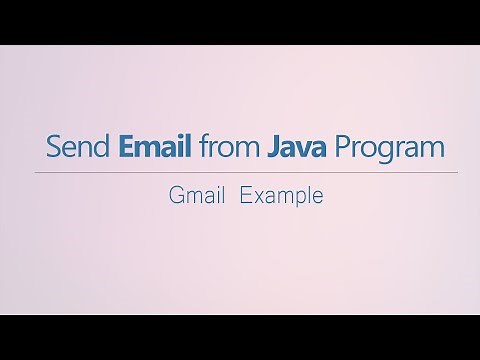 Send Email from Java Program

Gmail Example